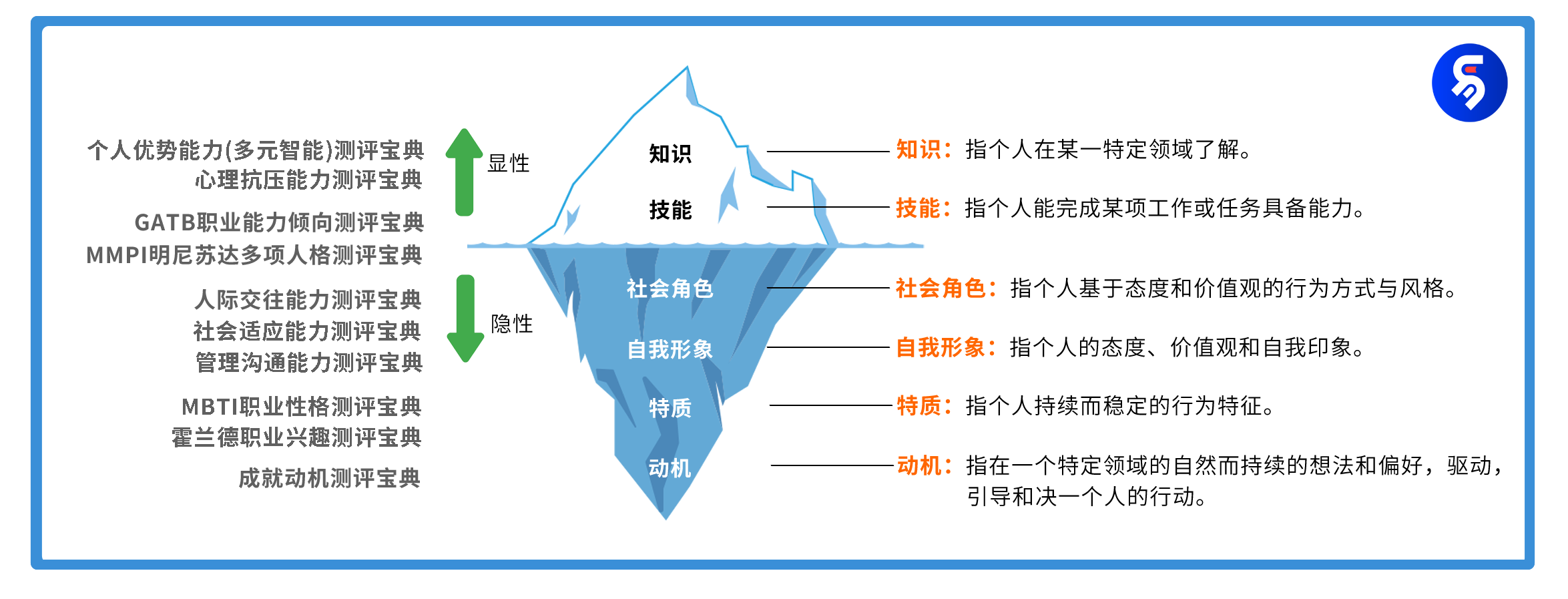 个人优势能力(多元智能)测评宝典
心理抗压能力测评宝典

GATB职业能力倾向测评宝典
MMPI明尼苏达多项人格测评宝典

人际交往能力测评宝典
社会适应能力测评宝典
管理沟通能力测评宝典

MBTI职业性格测评宝典
霍兰德职业兴趣测评宝典

成就动机测评宝典

显性

隐性

知识

技能

社会角色

自我形象

特质

动机

知识：指个人在某一特定领域了解。

技能：指个人能完成某项工作或任务具备能力。

社会角色：指个人基于态度和价值观的行为方式与风格。

自我形象：指个人的态度、价值观和自我印象。

特质：指个人持续而稳定的行为特征。

动机：指在一个特定领域的自然而持续的想法和偏好，驱动，引导和决一个人的行动。